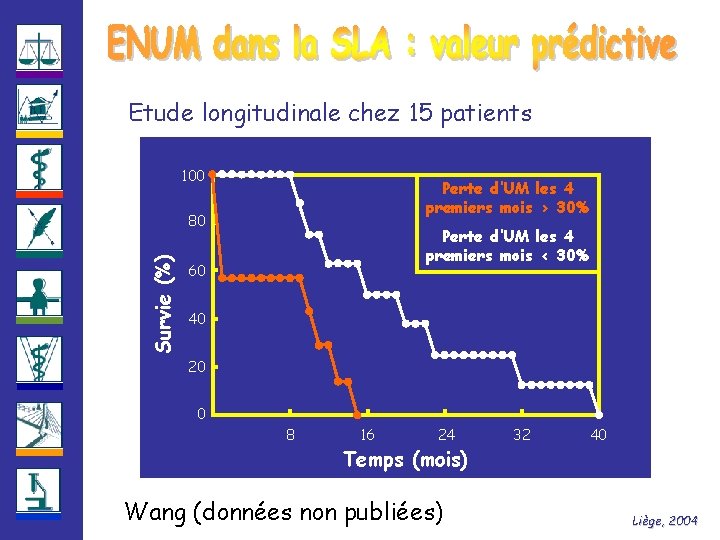 ENUM dans la SLA : valeur prédictive

Etude longitudinale chez 15 patients

Perte d'UM les 4 premiers mois > 30%

Perte d'UM les 4 premiers mois < 30%

Survie (%)

100
80
60
40
20
0

8
16
24
32
40

Temps (mois)

Wang (données non publiées)

Liège, 2004